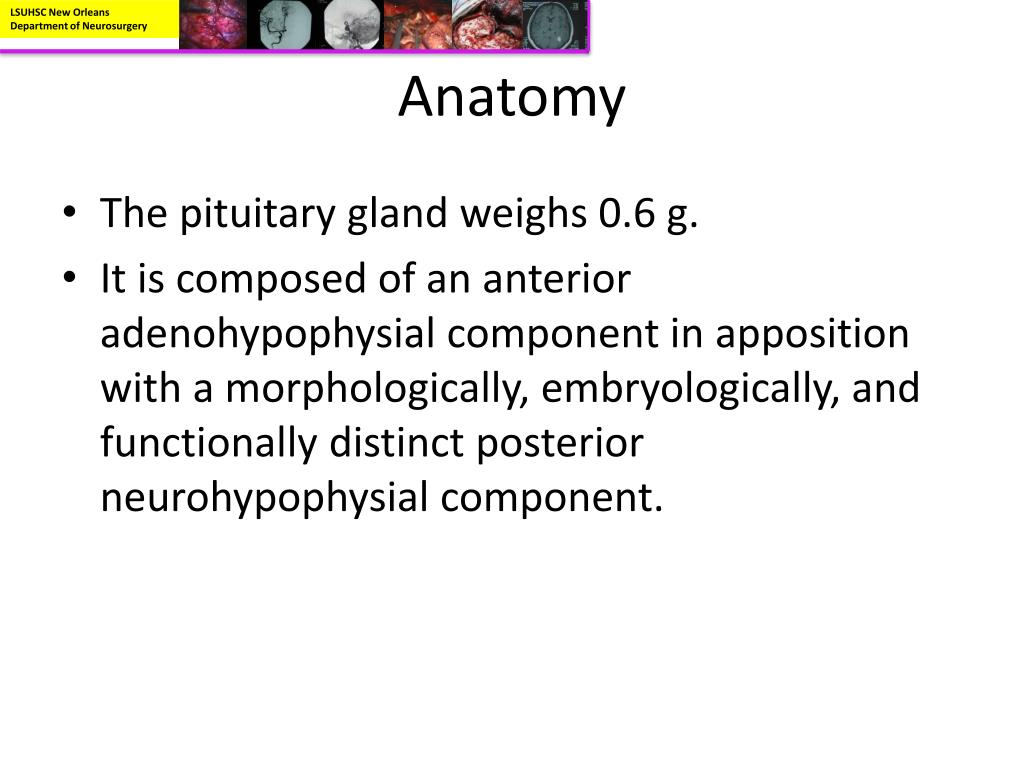 LSUHSC New Orleans
Department of Neurosurgery

Anatomy

• The pituitary gland weighs 0.6 g.
• It is composed of an anterior adenohypophysial component in apposition with a morphologically, embryologically, and functionally distinct posterior neurohypophysial component.